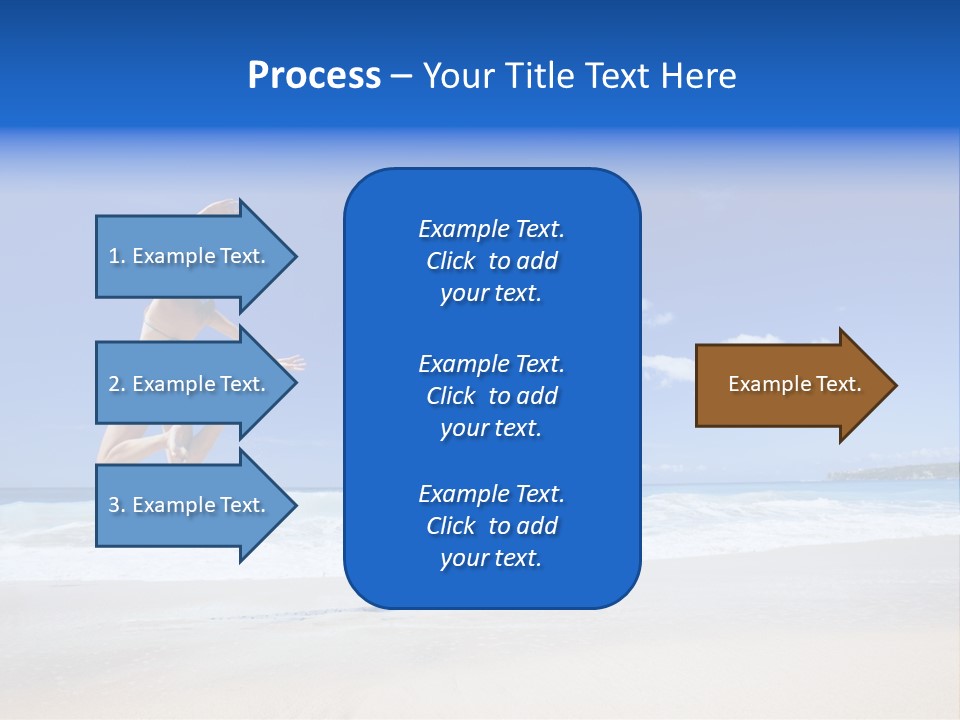 Process – Your Title Text Here

1. Example Text.

2. Example Text.

3. Example Text.

Example Text. Click to add your text.

Example Text. Click to add your text.

Example Text. Click to add your text.

Example Text.